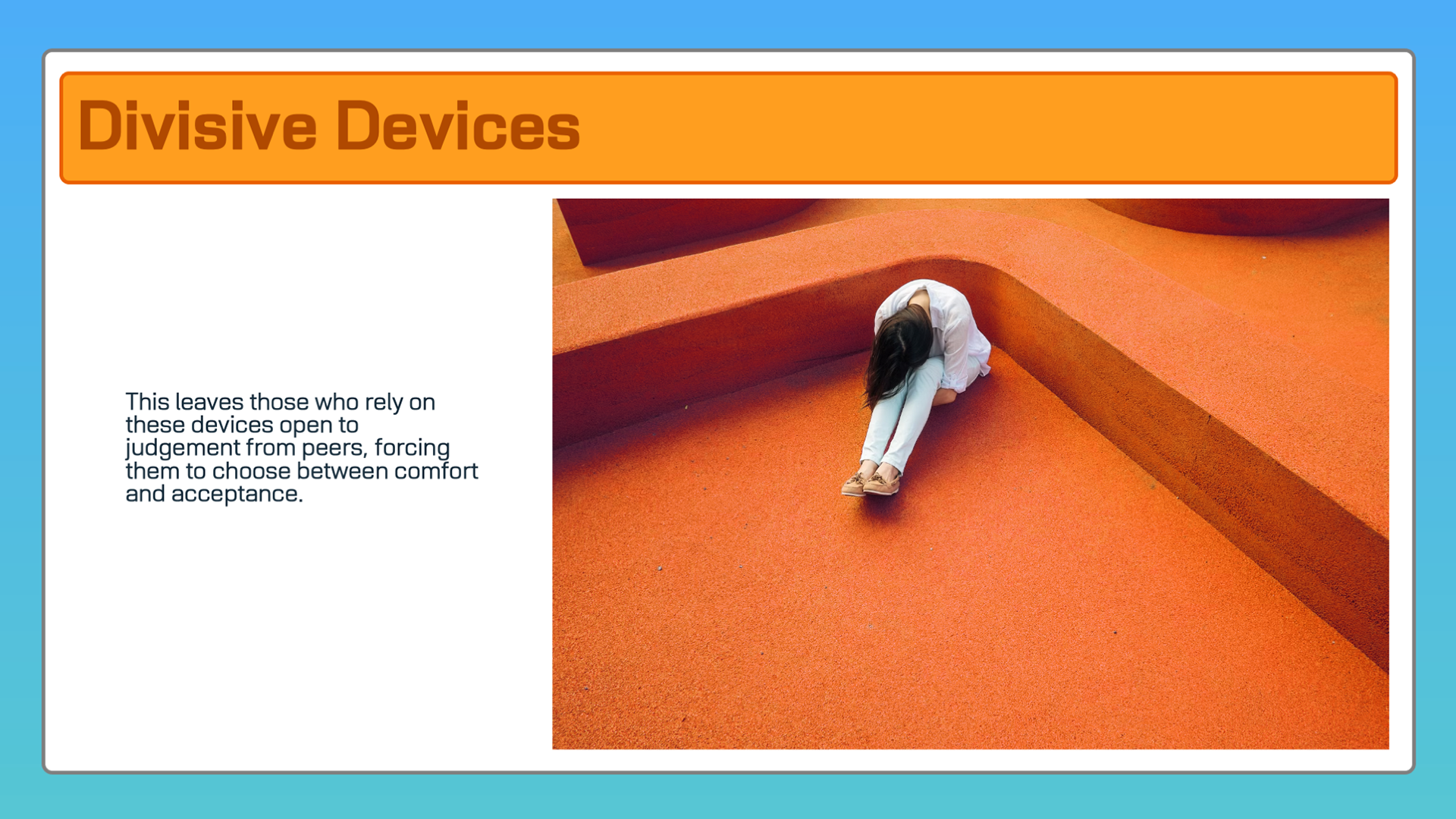 Divisive Devices

This leaves those who rely on these devices open to judgement from peers, forcing them to choose between comfort and acceptance.